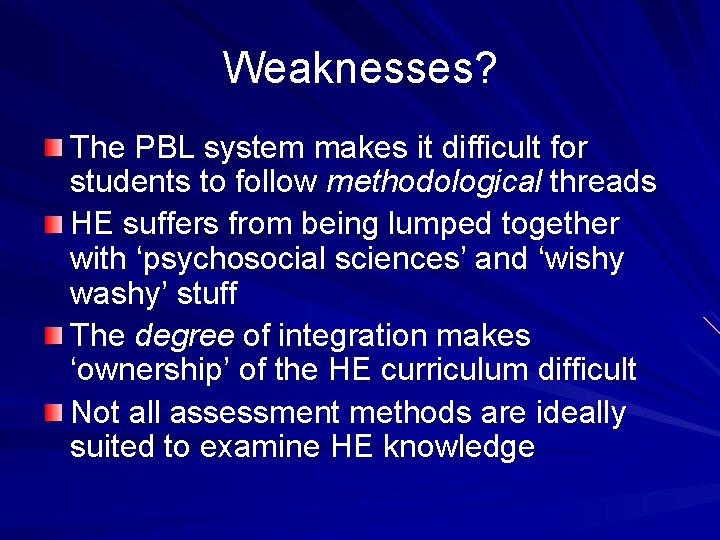 Weaknesses?

The PBL system makes it difficult for students to follow methodological threads

HE suffers from being lumped together with ‘psychosocial sciences’ and ‘wishy washy’ stuff

The degree of integration makes ‘ownership’ of the HE curriculum difficult

Not all assessment methods are ideally suited to examine HE knowledge